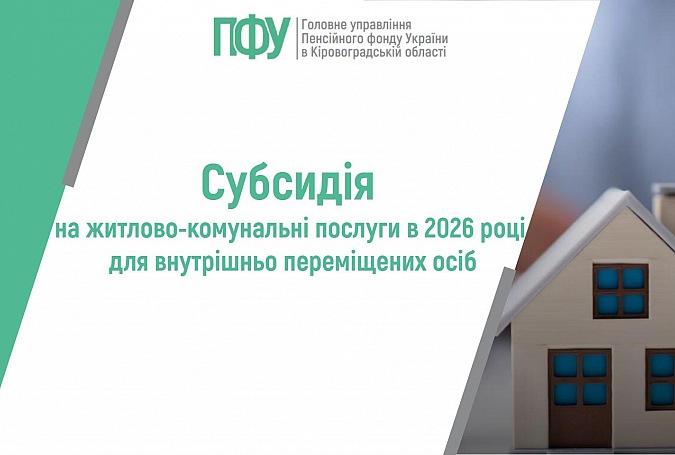 ПФУ
Головне управління
Пенсійного фонду України
в Кіровоградській області

Субсидія
на житлово-комунальні послуги в 2026 році
для внутрішньо переміщених осіб